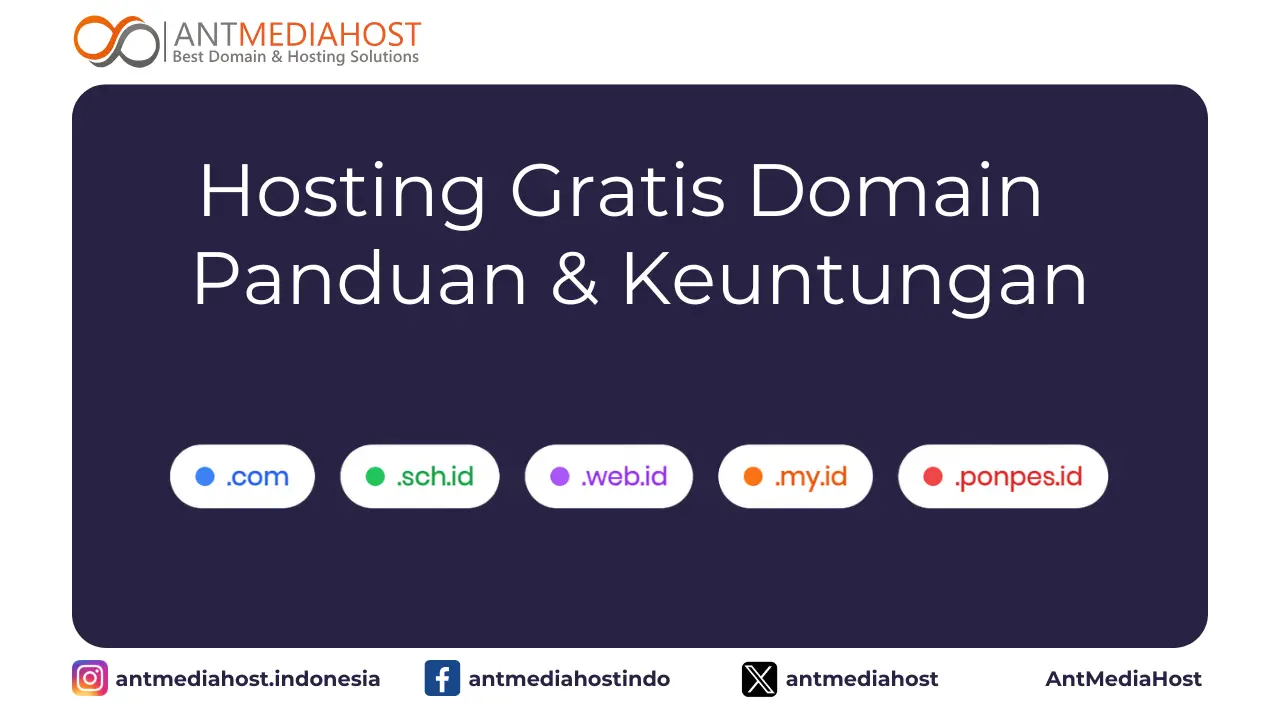 ANTMEDIAHOST
Best Domain & Hosting Solutions

Hosting Gratis Domain Panduan & Keuntungan

.com .sch.id .web.id .my.id .ponpes.id

antmediahost.indonesia antmediahostindo antmediahost AntMediaHost